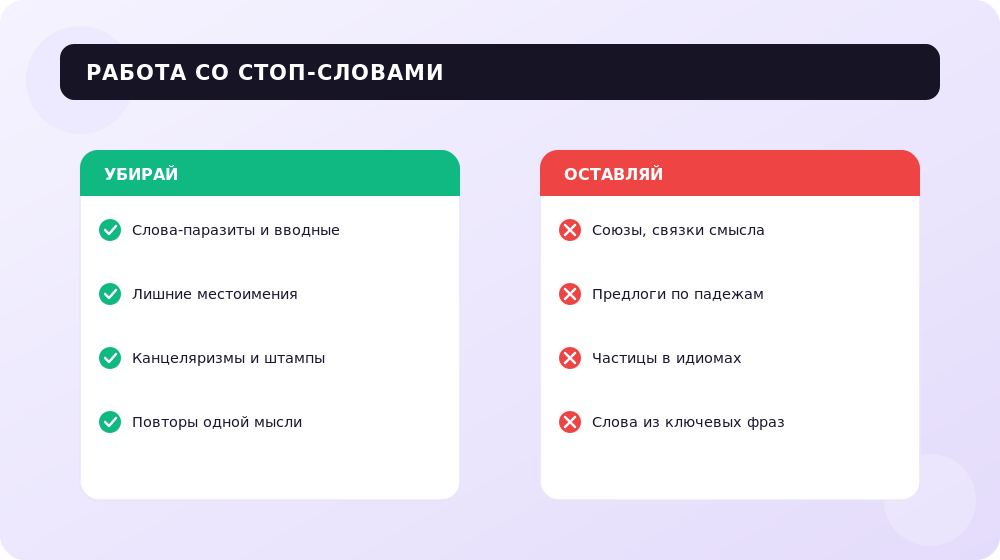 РАБОТА СО СТОП-СЛОВАМИ

УБИРАЙ

Слова-паразиты и вводные

Лишние местоимения

Канцеляризмы и штампы

Повторы одной мысли

ОСТАВЛЯЙ

Союзы, связки смысла

Предлоги по падежам

Частицы в идиомах

Слова из ключевых фраз